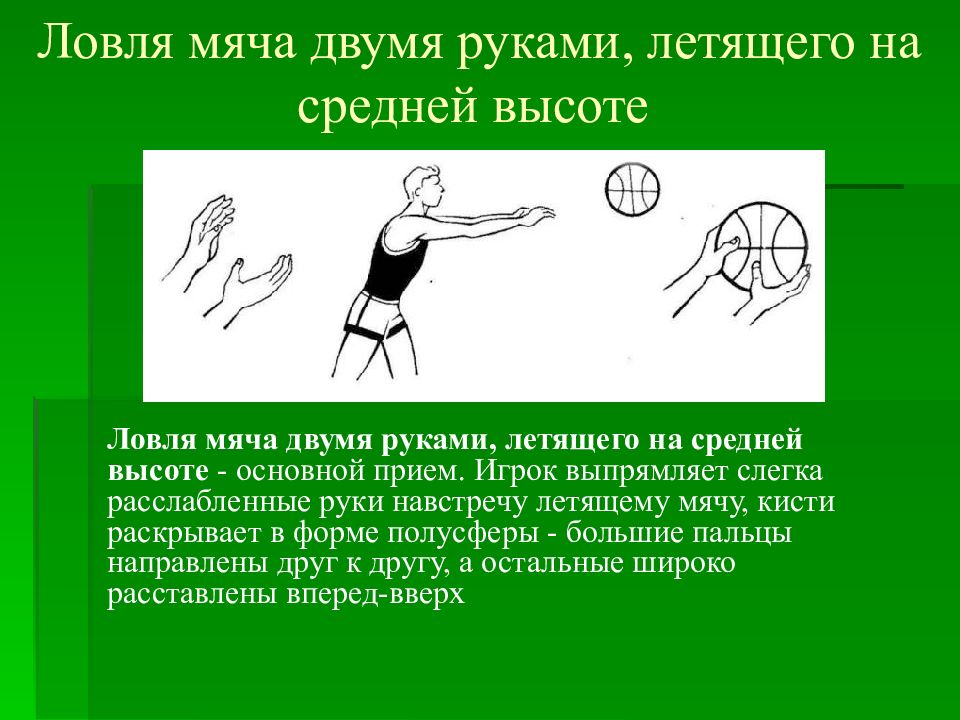 Ловля мяча двумя руками, летящего на средней высоте

Ловля мяча двумя руками, летящего на средней высоте - основной прием. Игрок выпрямляет слегка расслабленные руки навстречу летящему мячу, кисти раскрывает в форме полусферы - большие пальцы направлены друг к другу, а остальные широко расставлены вперед-вверх